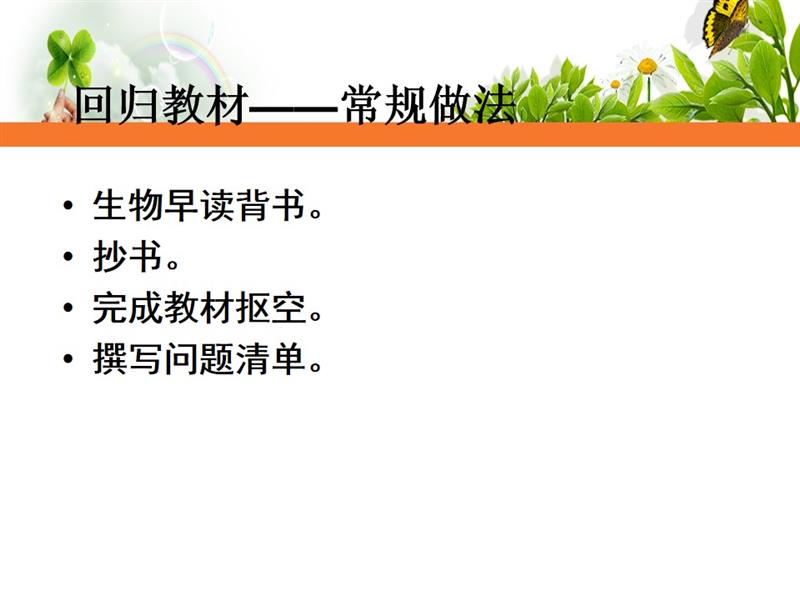 回归教材——常规做法

• 生物早读背书。
• 抄书。
• 完成教材抠空。
• 撰写问题清单。